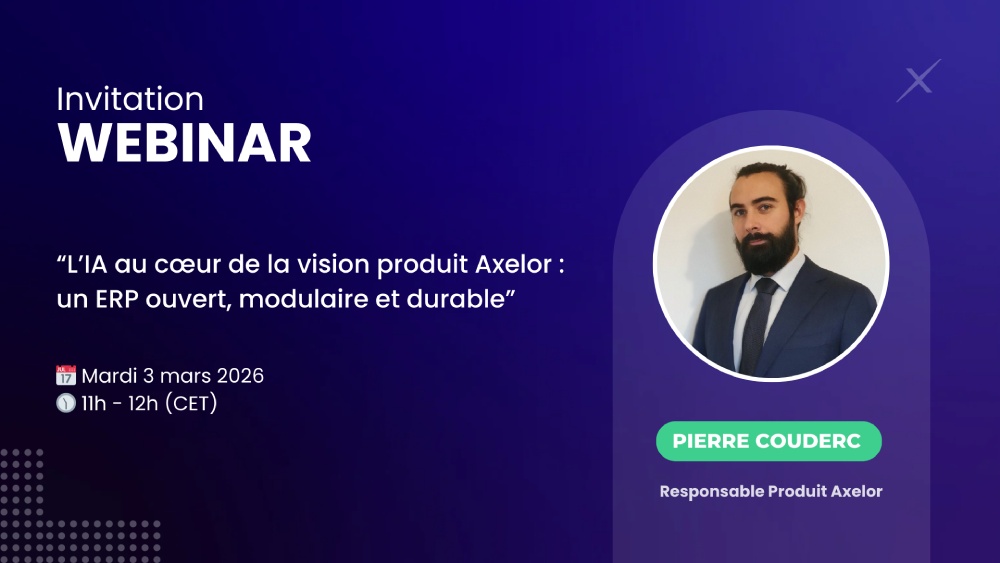 Invitation
WEBINAR

“L’IA au cœur de la vision produit Axelor : un ERP ouvert, modulaire et durable”

📅 Mardi 3 mars 2026
🕚 11h - 12h (CET)

PIERRE COUDERC

Responsable Produit Axelor